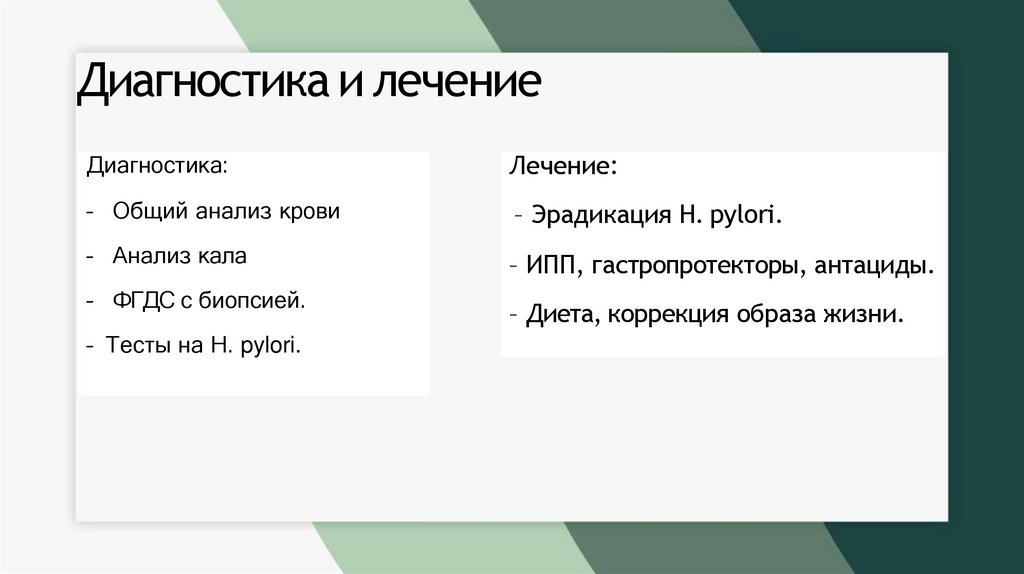 Диагностика и лечение

Диагностика:

- Общий анализ крови

- Анализ кала

- ФГДС с биопсией.

- Тесты на H. pylori.

Лечение:

- Эрадикация H. pylori.

- ИПП, гастропротекторы, антациды.

- Диета, коррекция образа жизни.